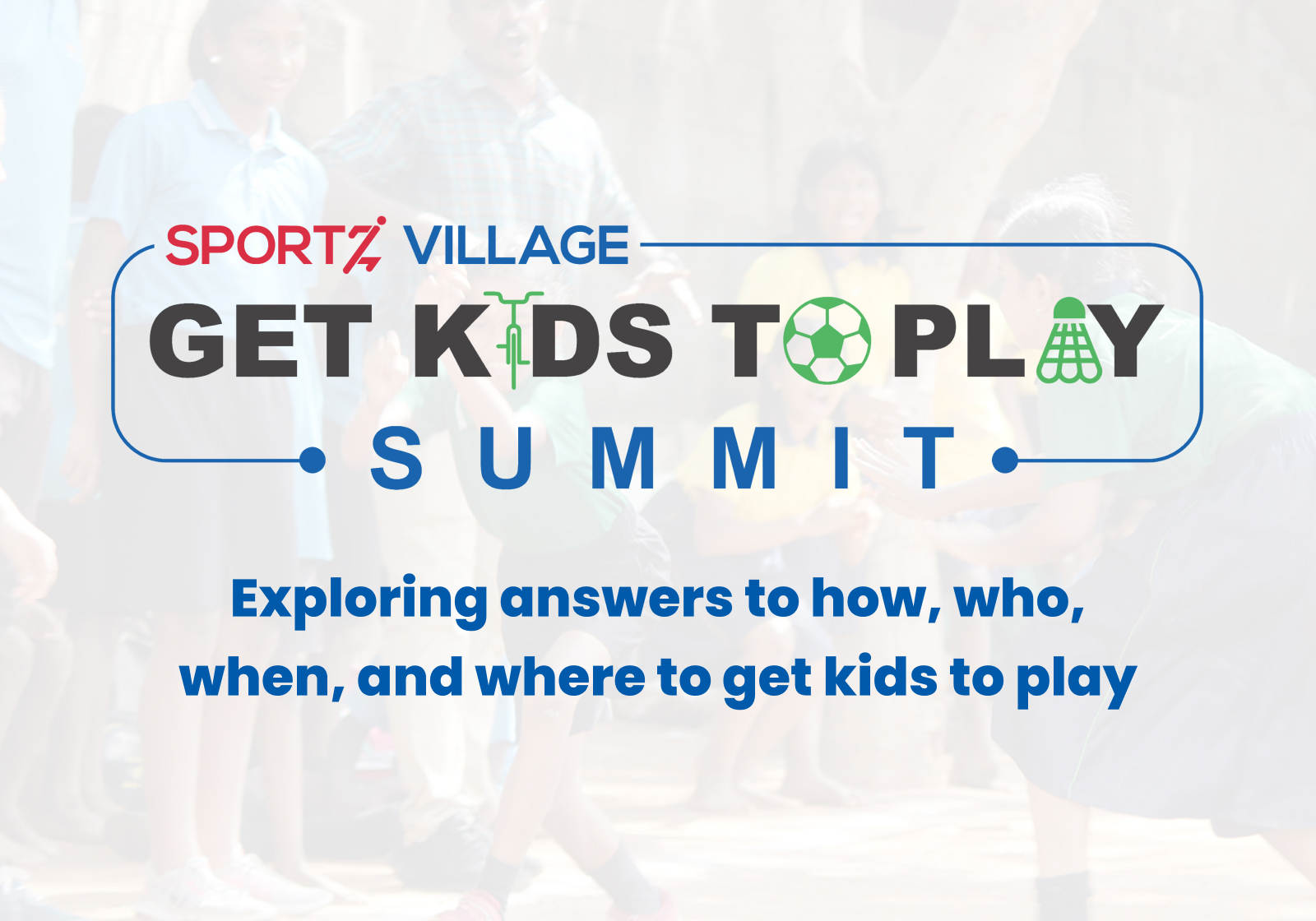 SPORTZ VILLAGE
GET KIDS TO PLAY
SUMMIT

Exploring answers to how, who, when, and where to get kids to play